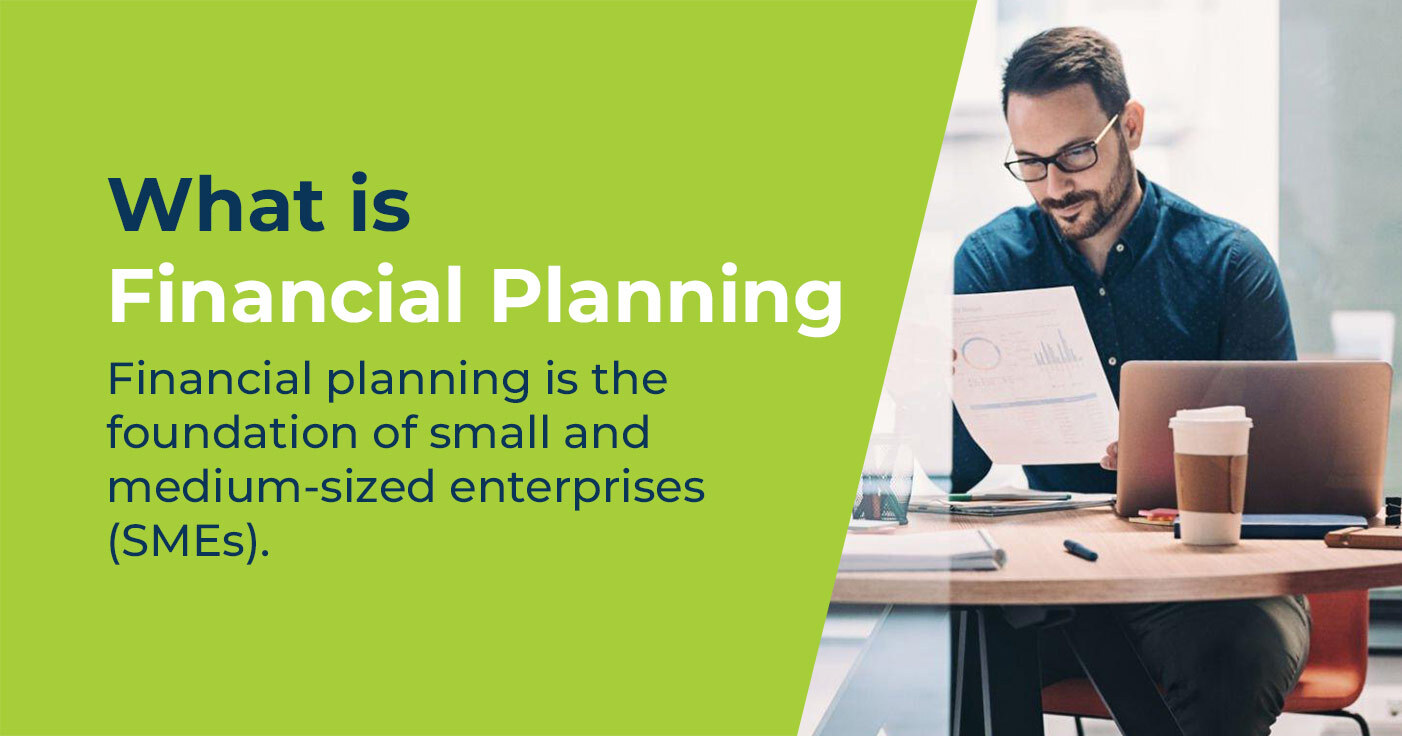 What is
Financial Planning

Financial planning is the foundation of small and medium-sized enterprises (SMEs).